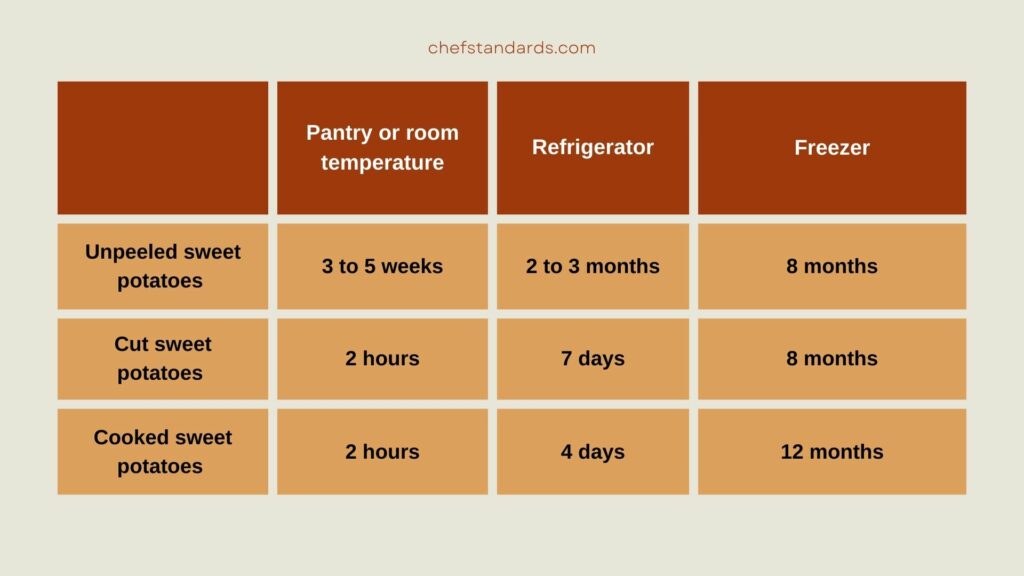 chefstandards.com

| | Pantry or room temperature | Refrigerator | Freezer |
|---|---|---|---|
| Unpeeled sweet potatoes | 3 to 5 weeks | 2 to 3 months | 8 months |
| Cut sweet potatoes | 2 hours | 7 days | 8 months |
| Cooked sweet potatoes | 2 hours | 4 days | 12 months |